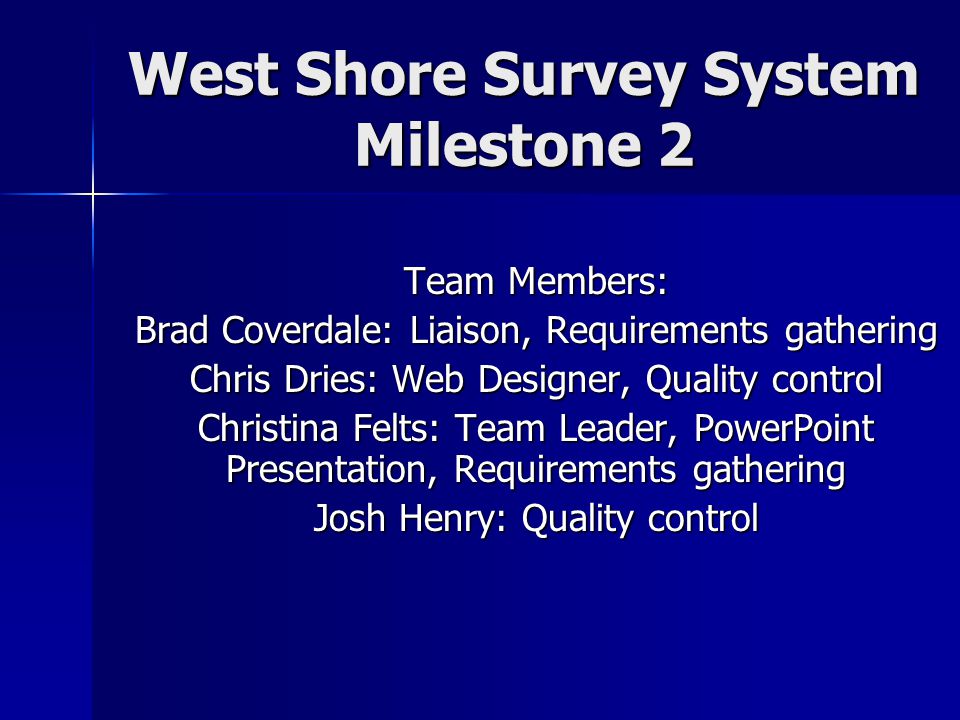 West Shore Survey System Milestone 2

Team Members:
Brad Coverdale: Liaison, Requirements gathering
Chris Dries: Web Designer, Quality control
Christina Felts: Team Leader, PowerPoint Presentation, Requirements gathering
Josh Henry: Quality control